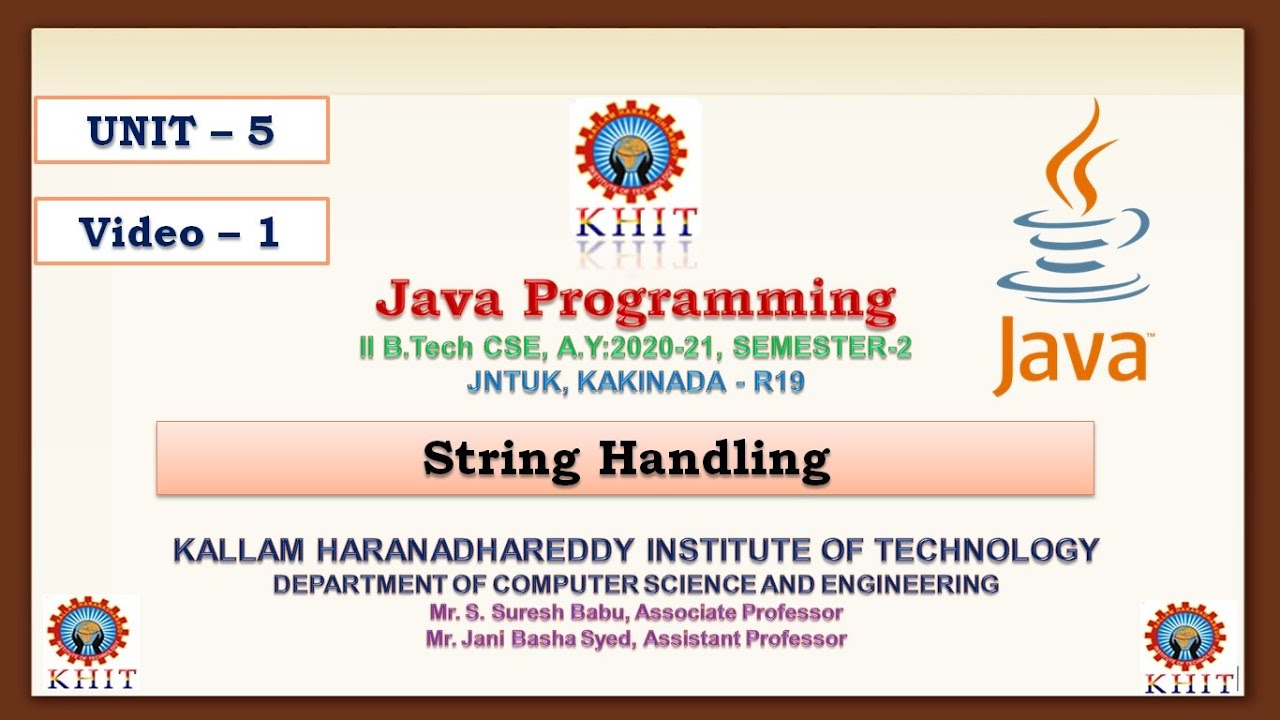 UNIT – 5

Video – 1

KHIT

Java Programming
II B.Tech CSE, A.Y:2020-21, SEMESTER-2
JNTUK, KAKINADA - R19

Java

String Handling

KALLAM HARANADHAREDDY INSTITUTE OF TECHNOLOGY
DEPARTMENT OF COMPUTER SCIENCE AND ENGINEERING
Mr. S. Suresh Babu, Associate Professor
Mr. Jani Basha Syed, Assistant Professor

KHIT

KHIT